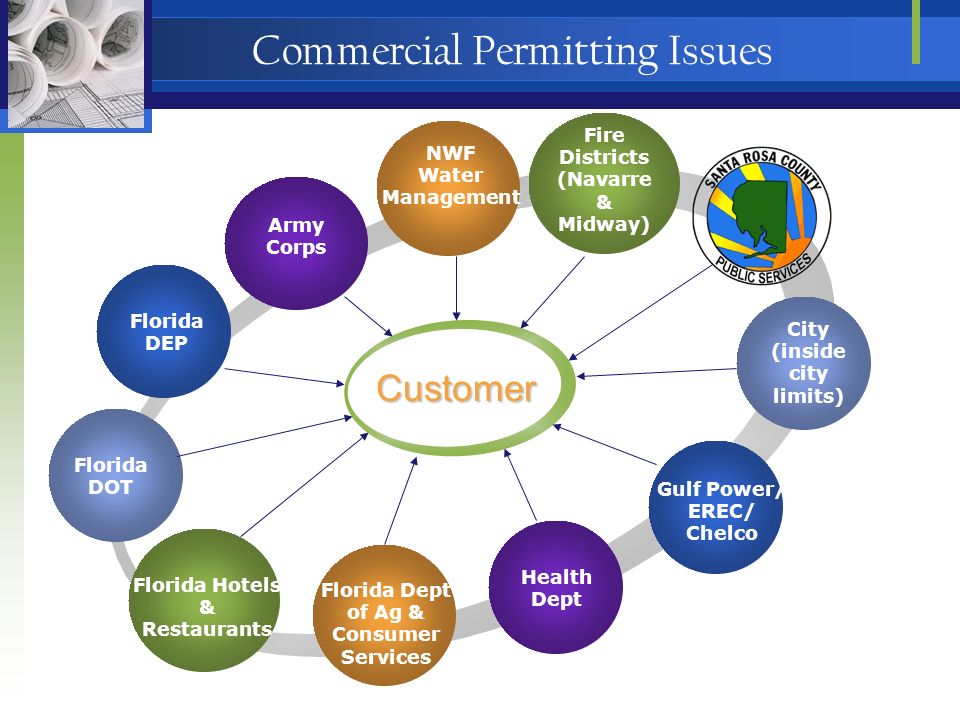 Commercial Permitting Issues

NWF Water Management

Fire Districts (Navarre & Midway)

SANTA ROSA COUNTY PUBLIC SERVICES

Army Corps

Florida DEP

Customer

City (inside city limits)

Florida DOT

Gulf Power/ EREC/ Chelco

Florida Hotels & Restaurants

Florida Dept of Ag & Consumer Services

Health Dept